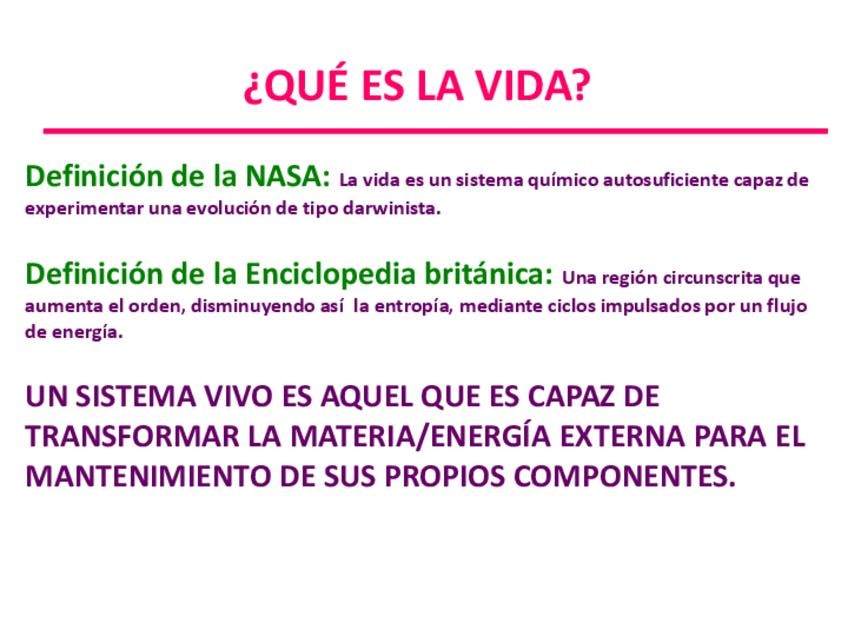 ¿QUÉ ES LA VIDA?

Definición de la NASA: La vida es un sistema químico autosuficiente capaz de experimentar una evolución de tipo darwinista.

Definición de la Enciclopedia británica: Una región circunscrita que aumenta el orden, disminuyendo así la entropía, mediante ciclos impulsados por un flujo de energía.

UN SISTEMA VIVO ES AQUEL QUE ES CAPAZ DE TRANSFORMAR LA MATERIA/ENERGÍA EXTERNA PARA EL MANTENIMIENTO DE SUS PROPIOS COMPONENTES.